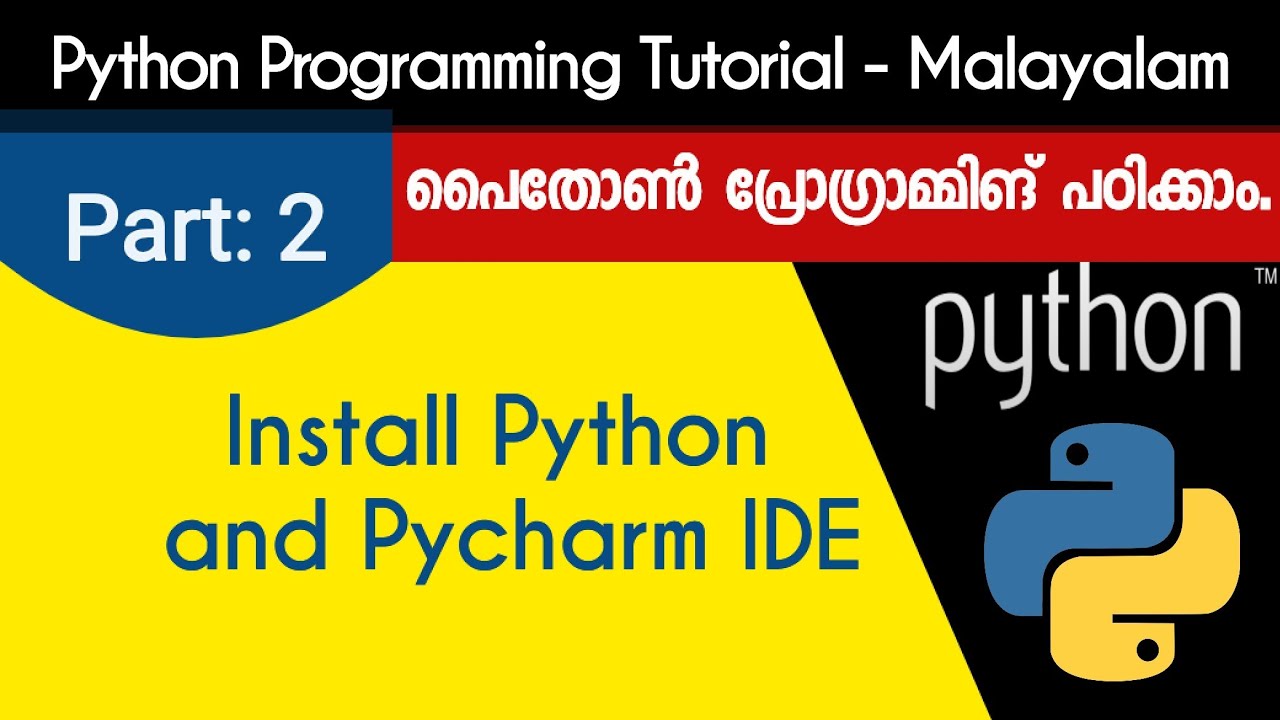 Python Programming Tutorial - Malayalam

Part: 2

പൈതോൺ പ്രോഗ്രാമ്മിങ് പഠിക്കാം.

python™

Install Python and Pycharm IDE